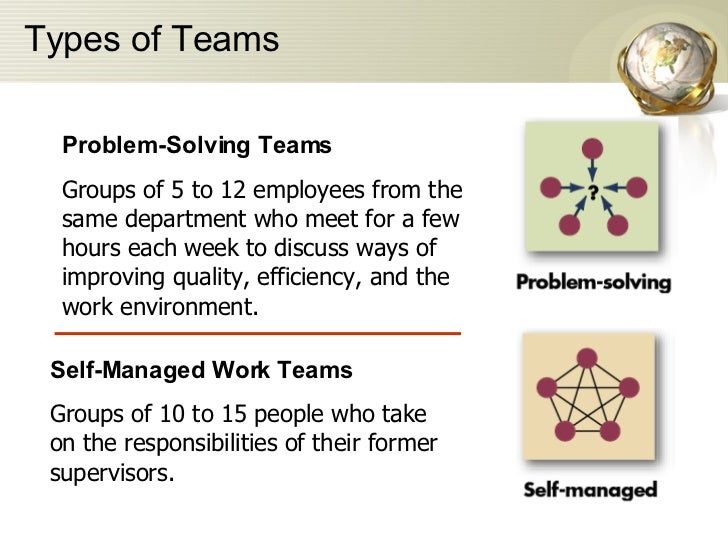 Types of Teams

Problem-Solving Teams

Groups of 5 to 12 employees from the same department who meet for a few hours each week to discuss ways of improving quality, efficiency, and the work environment.

?

Problem-solving

Self-Managed Work Teams

Groups of 10 to 15 people who take on the responsibilities of their former supervisors.

Self-managed